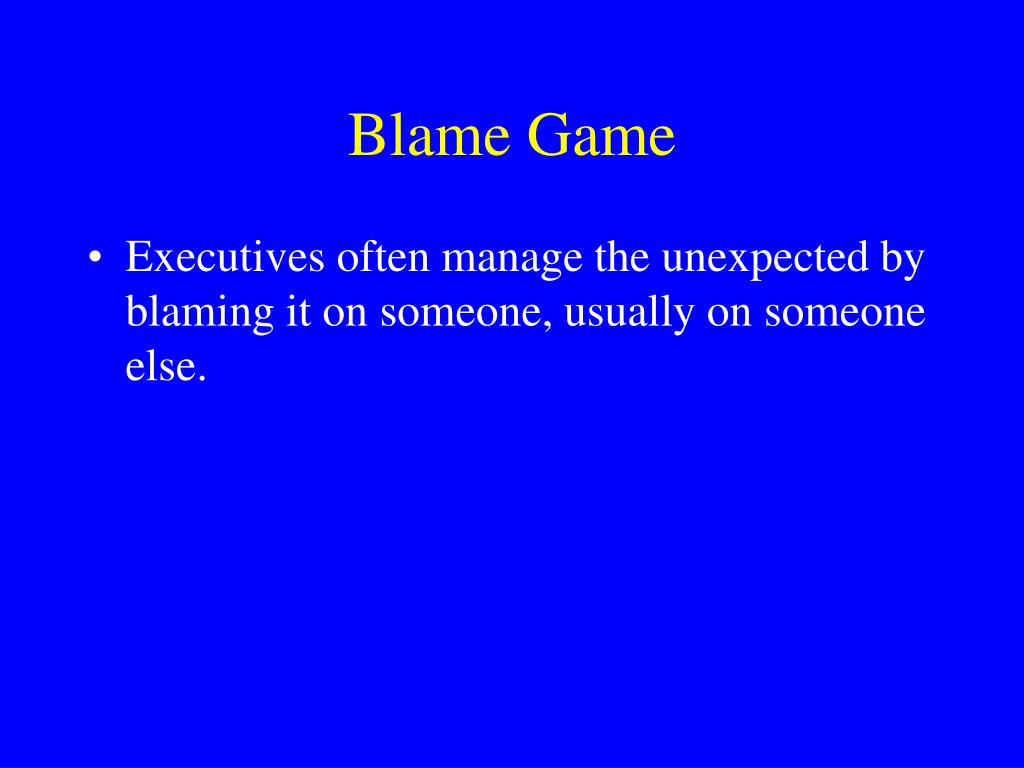 Blame Game

• Executives often manage the unexpected by blaming it on someone, usually on someone else.